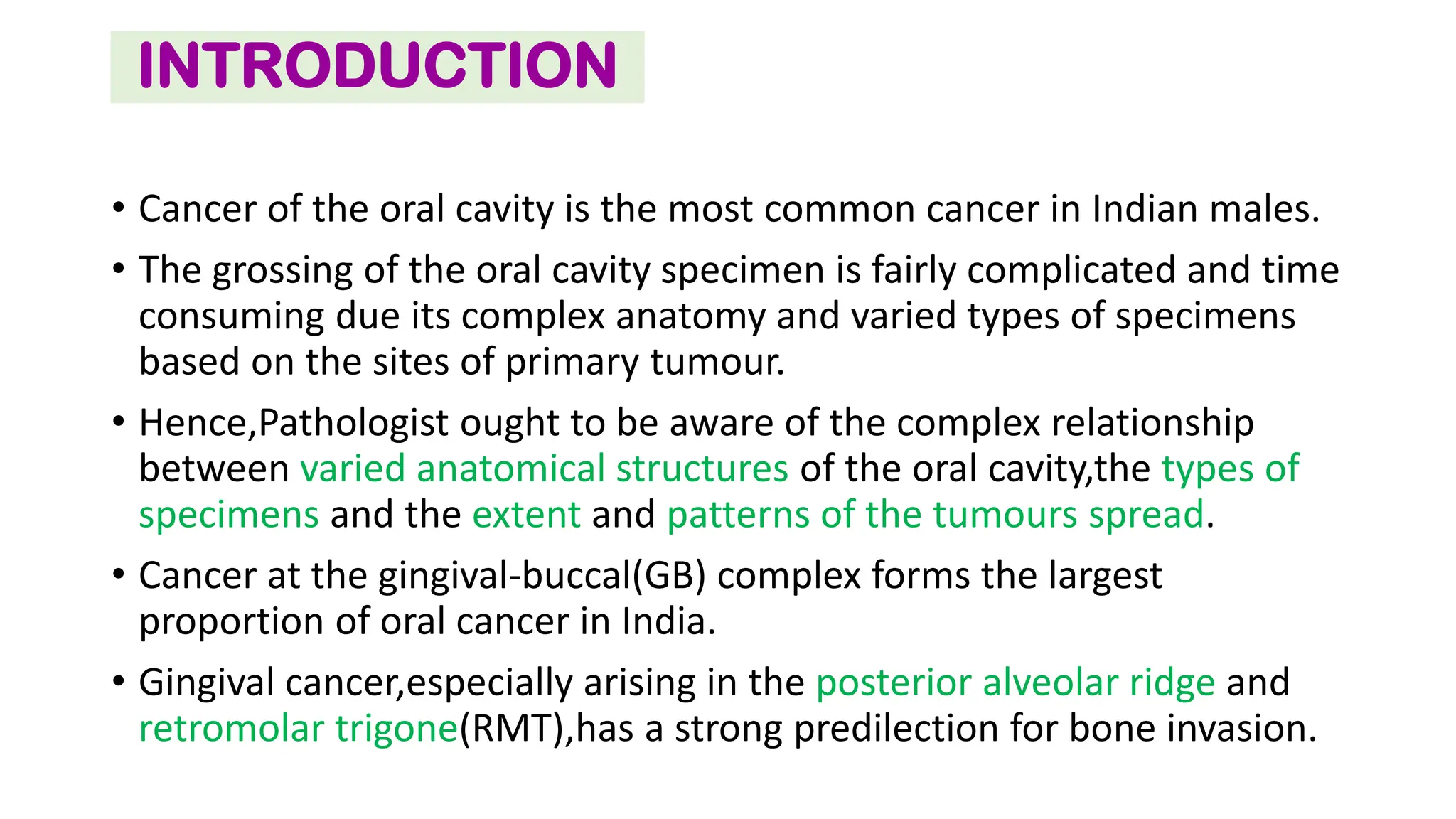 INTRODUCTION

• Cancer of the oral cavity is the most common cancer in Indian males.

• The grossing of the oral cavity specimen is fairly complicated and time consuming due its complex anatomy and varied types of specimens based on the sites of primary tumour.

• Hence,Pathologist ought to be aware of the complex relationship between varied anatomical structures of the oral cavity,the types of specimens and the extent and patterns of the tumours spread.

• Cancer at the gingival-buccal(GB) complex forms the largest proportion of oral cancer in India.

• Gingival cancer,especially arising in the posterior alveolar ridge and retromolar trigone(RMT),has a strong predilection for bone invasion.